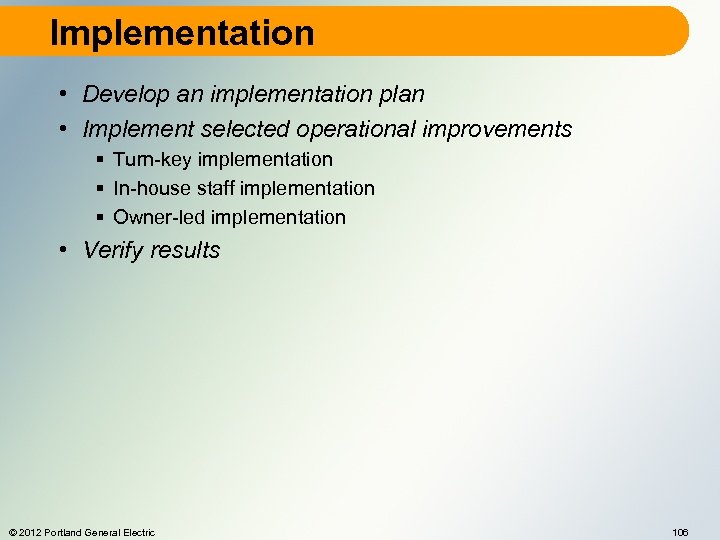 Implementation

• Develop an implementation plan
• Implement selected operational improvements
  ▪ Turn-key implementation
  ▪ In-house staff implementation
  ▪ Owner-led implementation
• Verify results

© 2012 Portland General Electric

106